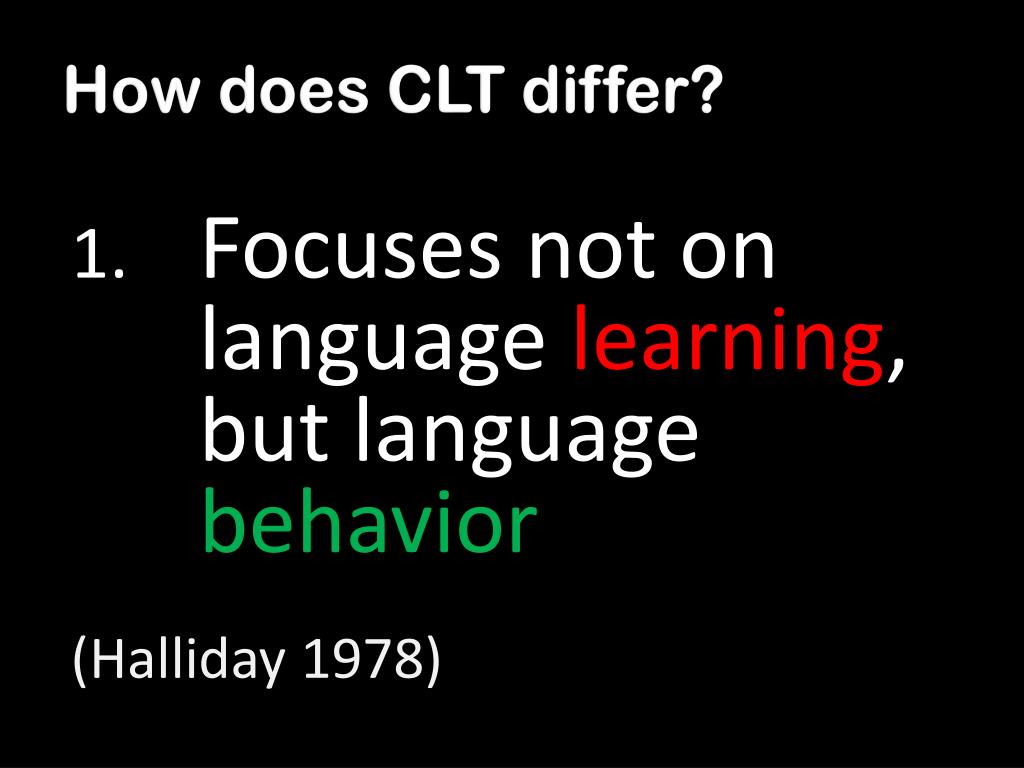 How does CLT differ?

1. Focuses not on language learning, but language behavior

(Halliday 1978)